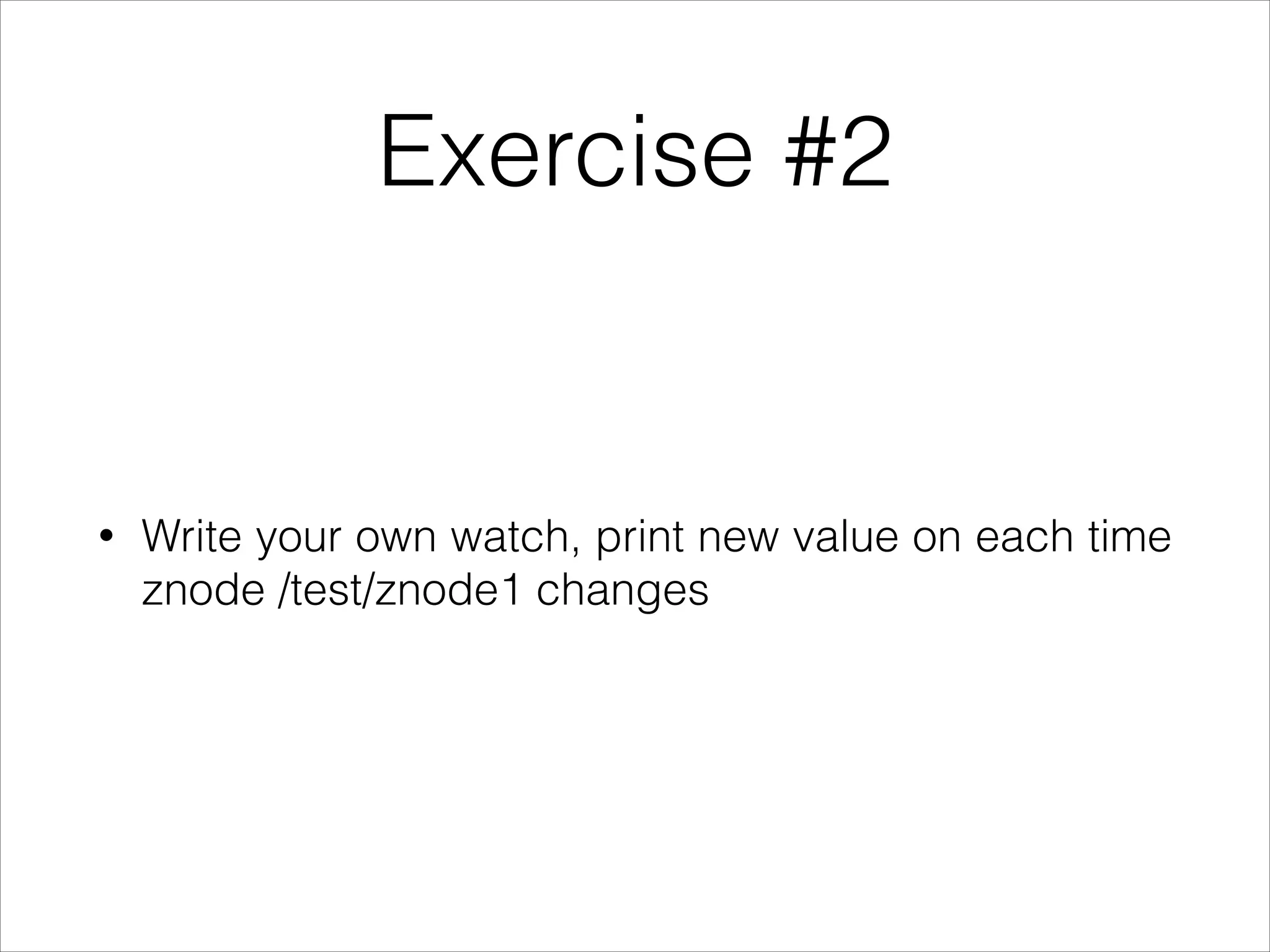 Exercise #2

• Write your own watch, print new value on each time znode /test/znode1 changes